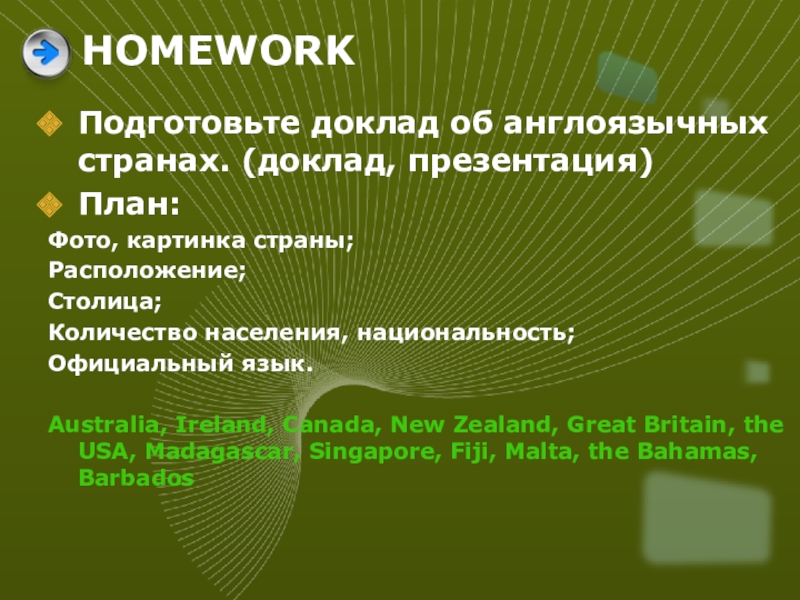 HOMEWORK

Подготовьте доклад об англоязычных странах. (доклад, презентация)

План:

Фото, картинка страны;
Расположение;
Столица;
Количество населения, национальность;
Официальный язык.

Australia, Ireland, Canada, New Zealand, Great Britain, the USA, Madagascar, Singapore, Fiji, Malta, the Bahamas, Barbados